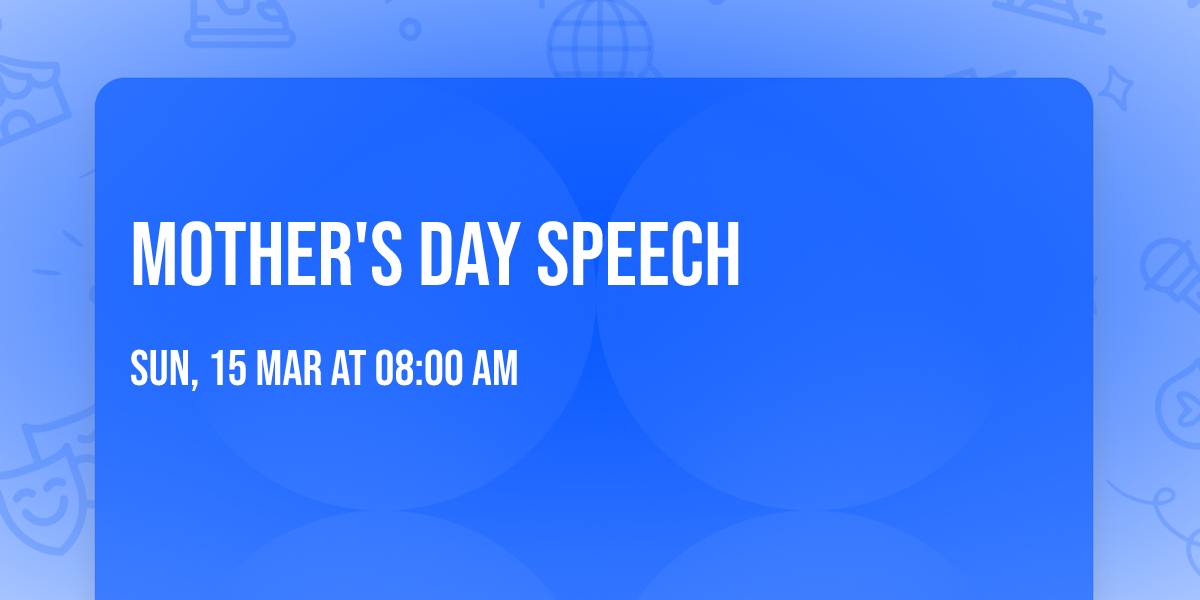 MOTHER'S DAY SPEECH

SUN, 15 MAR AT 08:00 AM